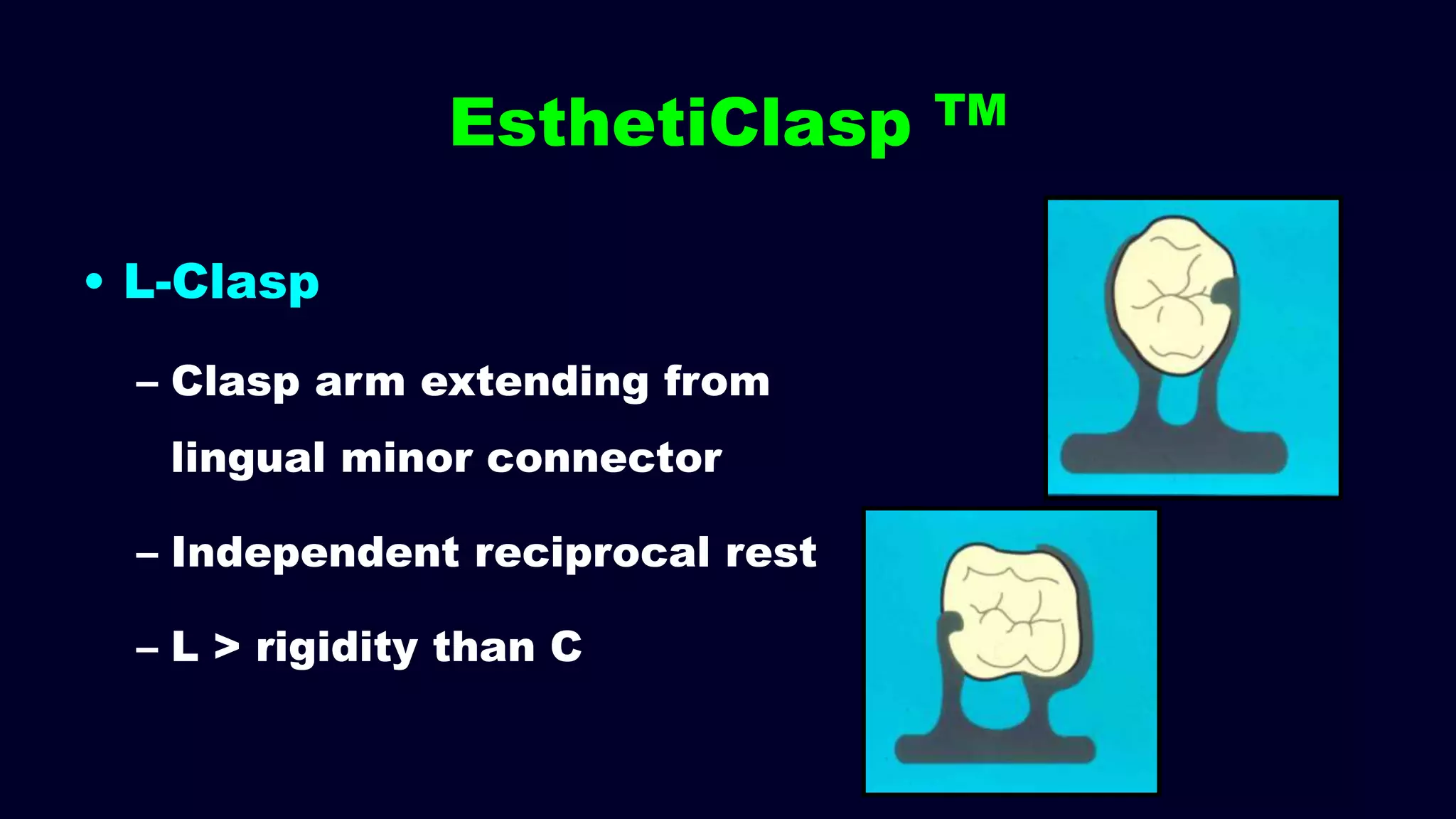 EsthetiClasp ™

• L-Clasp

– Clasp arm extending from lingual minor connector

– Independent reciprocal rest

– L > rigidity than C